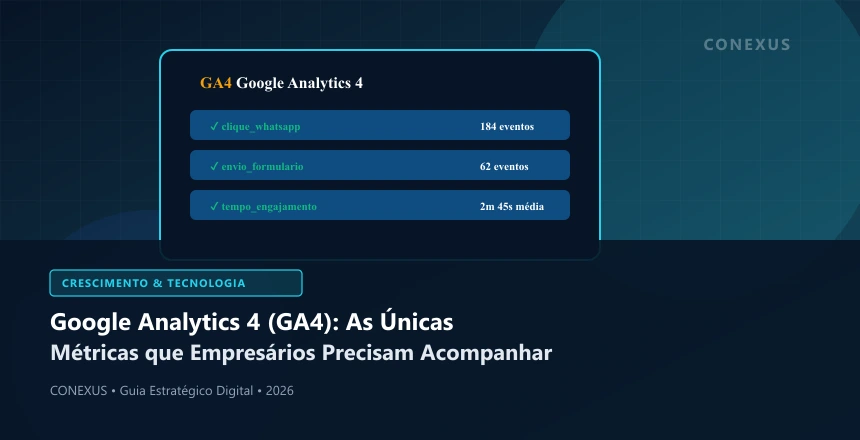 CONEXUS

GA4 Google Analytics 4

✓ clique_whatsapp 184 eventos

✓ envio_formulario 62 eventos

✓ tempo_engajamento 2m 45s média

CRESCIMENTO & TECNOLOGIA

Google Analytics 4 (GA4): As Únicas Métricas que Empresários Precisam Acompanhar

CONEXUS • Guia Estratégico Digital • 2026